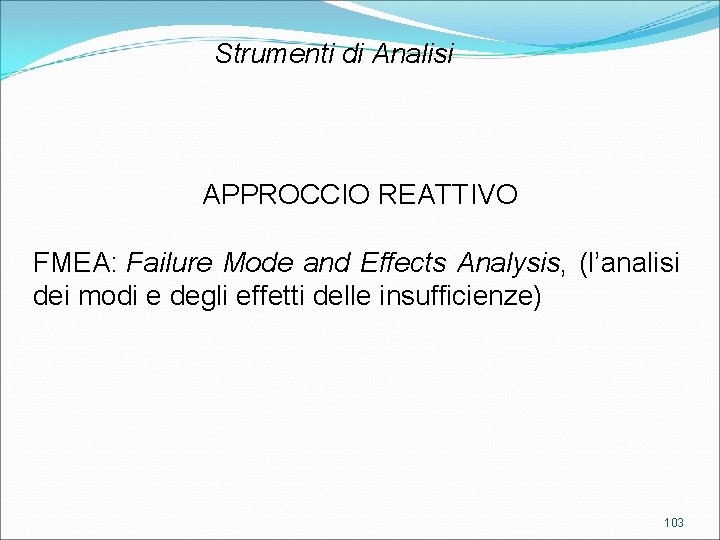 Strumenti di Analisi

APPROCCIO REATTIVO

FMEA: Failure Mode and Effects Analysis, (l'analisi dei modi e degli effetti delle insufficienze)

103